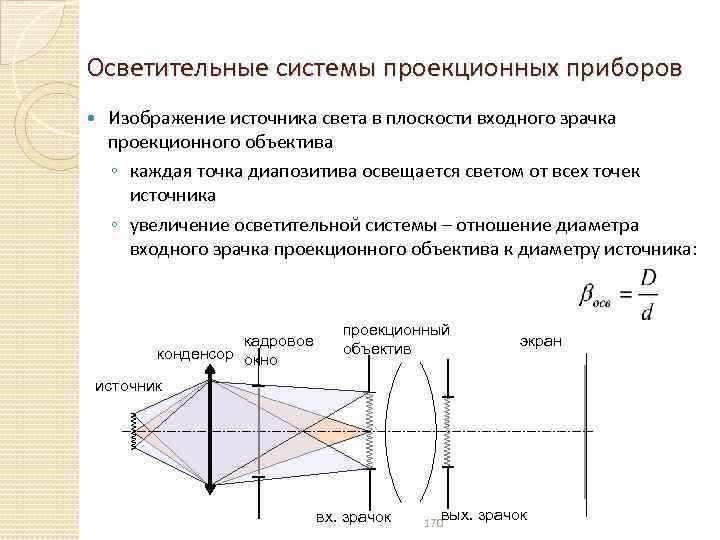 Осветительные системы проекционных приборов

Изображение источника света в плоскости входного зрачка проекционного объектива

каждая точка диапозитива освещается светом от всех точек источника

увеличение осветительной системы – отношение диаметра входного зрачка проекционного объектива к диаметру источника:

$\beta_{осв} = \frac{D}{d}$

источник
конденсор
кадровое окно
проекционный объектив
экран
вх. зрачок
вых. зрачок

170